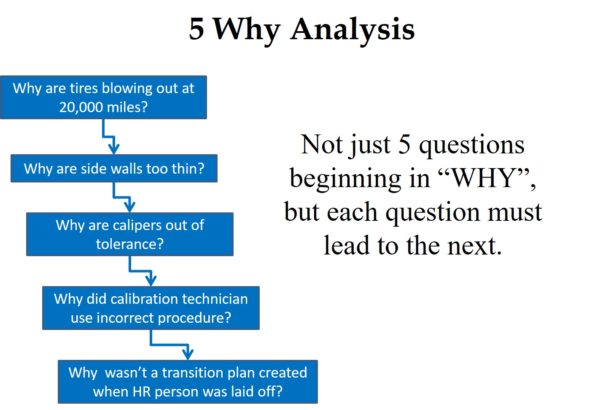 5 Why Analysis

Why are tires blowing out at 20,000 miles?

Why are side walls too thin?

Why are calipers out of tolerance?

Why did calibration technician use incorrect procedure?

Why  wasn't a transition plan created when HR person was laid off?

Not just 5 questions beginning in "WHY", but each question must lead to the next.